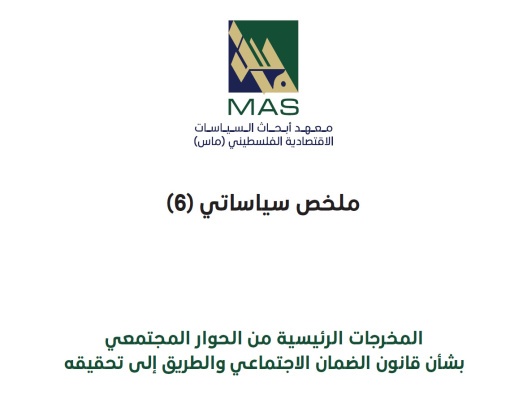 MAS
معهد أبحاث السياسات
الاقتصادية الفلسطيني (ماس)

ملخص سياساتي (6)

المخرجات الرئيسية من الحوار المجتمعي
بشأن قانون الضمان الاجتماعي والطريق إلى تحقيقه